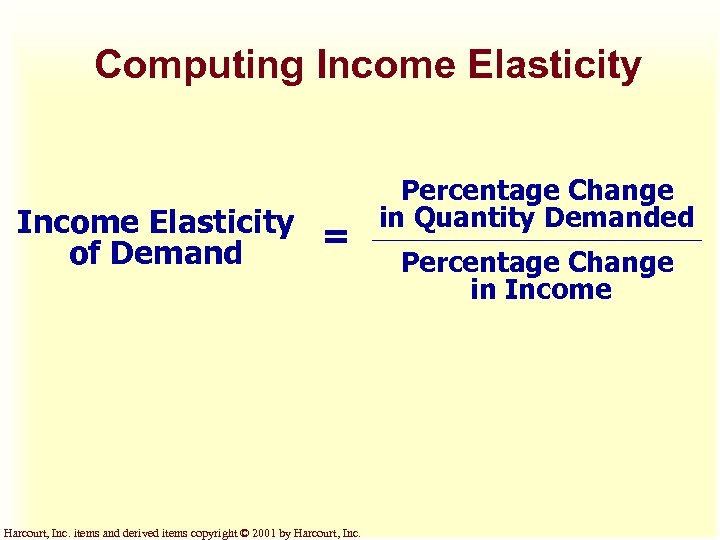 Computing Income Elasticity

$\text{Income Elasticity of Demand} = \frac{\text{Percentage Change in Quantity Demanded}}{\text{Percentage Change in Income}}$

Harcourt, Inc. items and derived items copyright © 2001 by Harcourt, Inc.